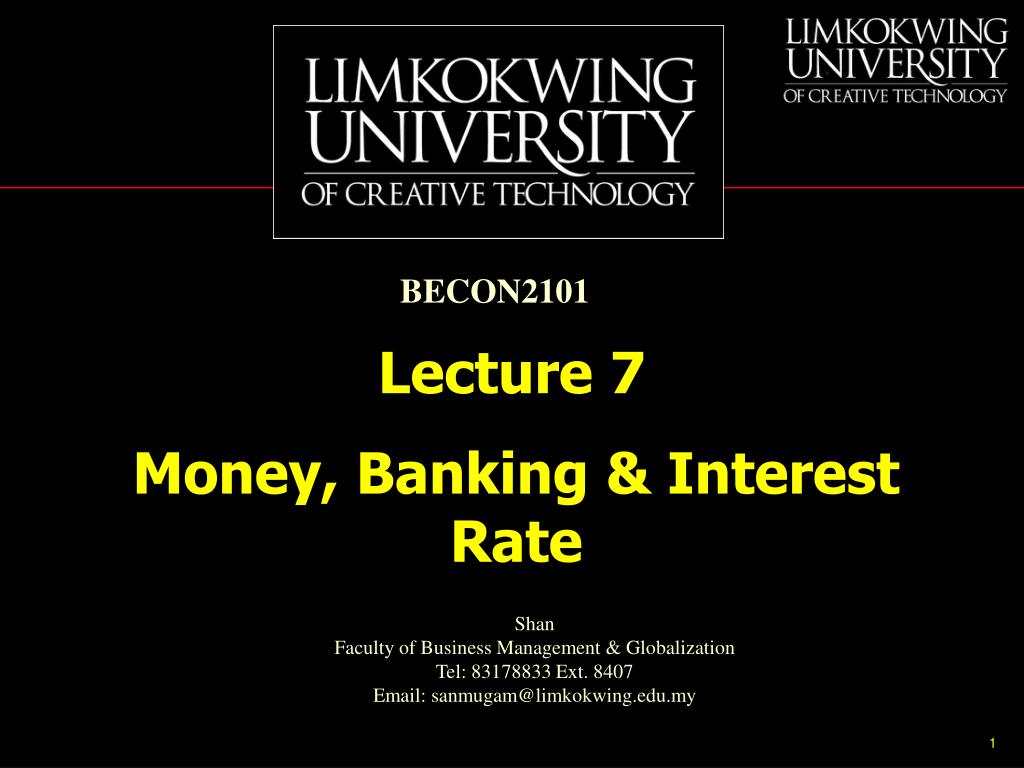 LIMKOKWING
UNIVERSITY
OF CREATIVE TECHNOLOGY

LIMKOKWING
UNIVERSITY
OF CREATIVE TECHNOLOGY

BECON2101

Lecture 7

Money, Banking & Interest Rate

Shan
Faculty of Business Management & Globalization
Tel: 83178833 Ext. 8407
Email: sanmugam@limkokwing.edu.my

1